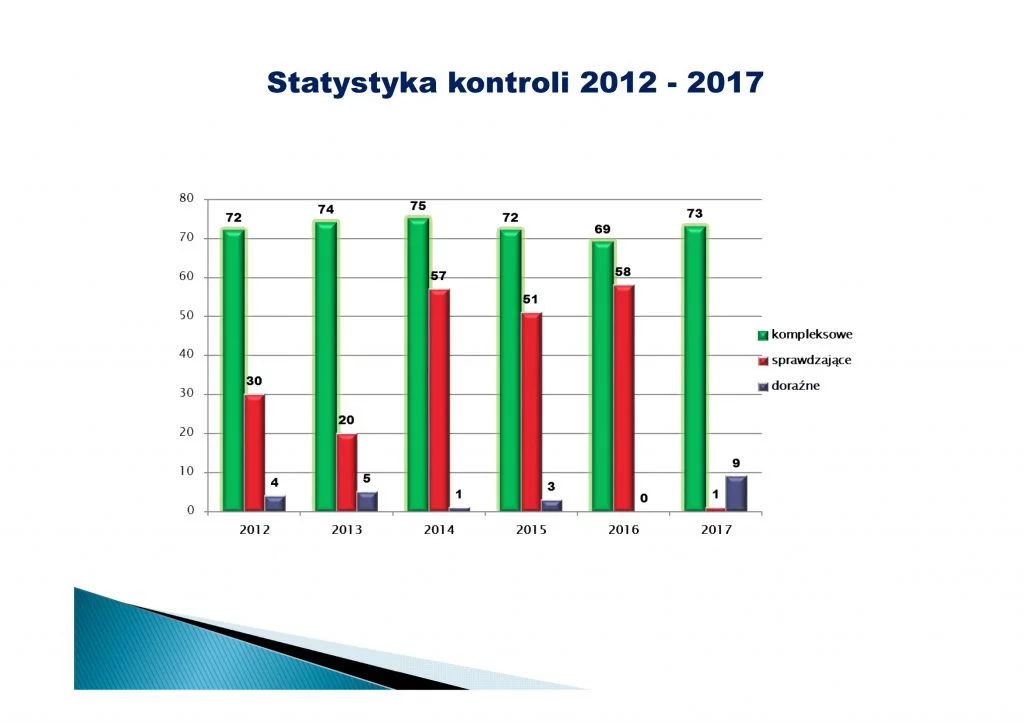 Statystyka kontroli 2012 - 2017

80
70
60
50
40
30
20
10
0

72
30
4
74
20
5
75
57
1
72
51
3
69
58
0
73
1
9

2012
2013
2014
2015
2016
2017

kompleksowe
sprawdzające
doraźne